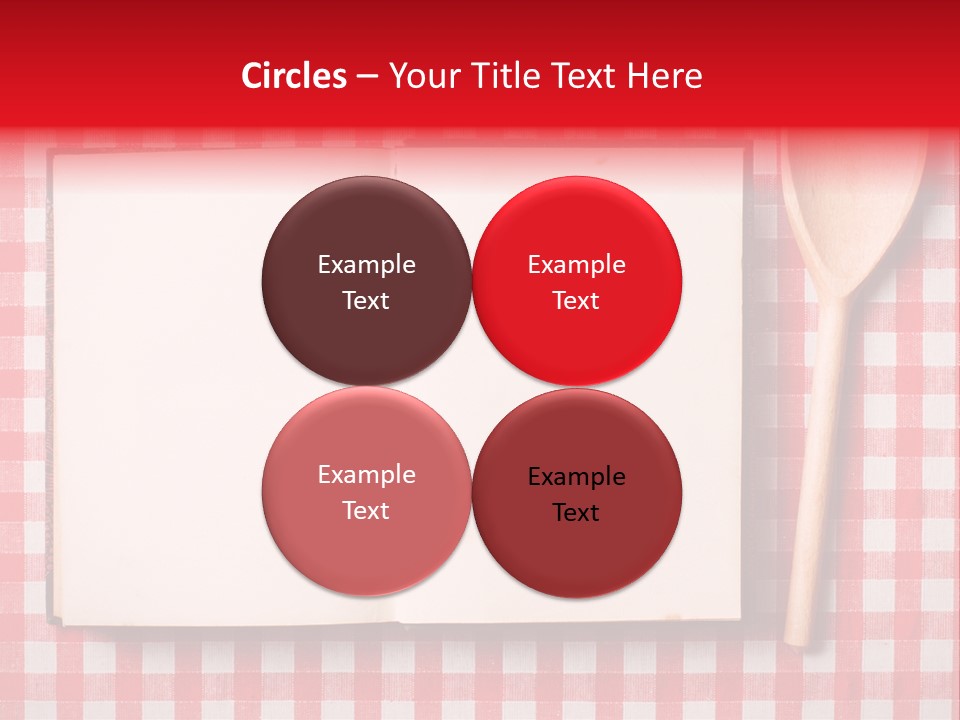 Circles – Your Title Text Here

Example Text

Example Text

Example Text

Example Text